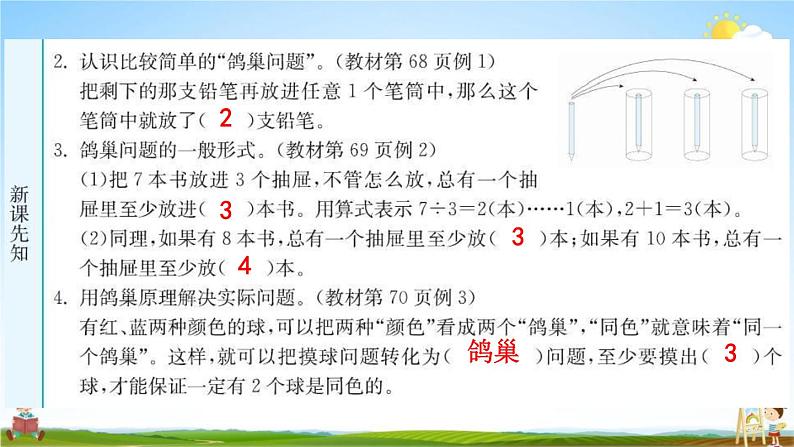 新课先知

2. 认识比较简单的“鸽巢问题”。(教材第 68 页例 1)
把剩下的那支铅笔再放进任意 1 个笔筒中,那么这个笔筒中就放了( 2 )支铅笔。

3. 鸽巢问题的一般形式。(教材第 69 页例 2)
(1)把 7 本书放进 3 个抽屉,不管怎么放,总有一个抽屉里至少放进( 3 )本书。用算式表示 $7\div3=2$(本)……1(本),$2+1=3$(本)。
(2)同理,如果有 8 本书,总有一个抽屉里至少放( 3 )本;如果有 10 本书,总有一个抽屉里至少放( 4 )本。

4. 用鸽巢原理解决实际问题。(教材第 70 页例 3)
有红、蓝两种颜色的球,可以把两种“颜色”看成两个“鸽巢”,“同色”就意味着“同一个鸽巢”。这样,就可以把摸球问题转化为( 鸽巢 )问题,至少要摸出( 3 )个球,才能保证一定有 2 个球是同色的。